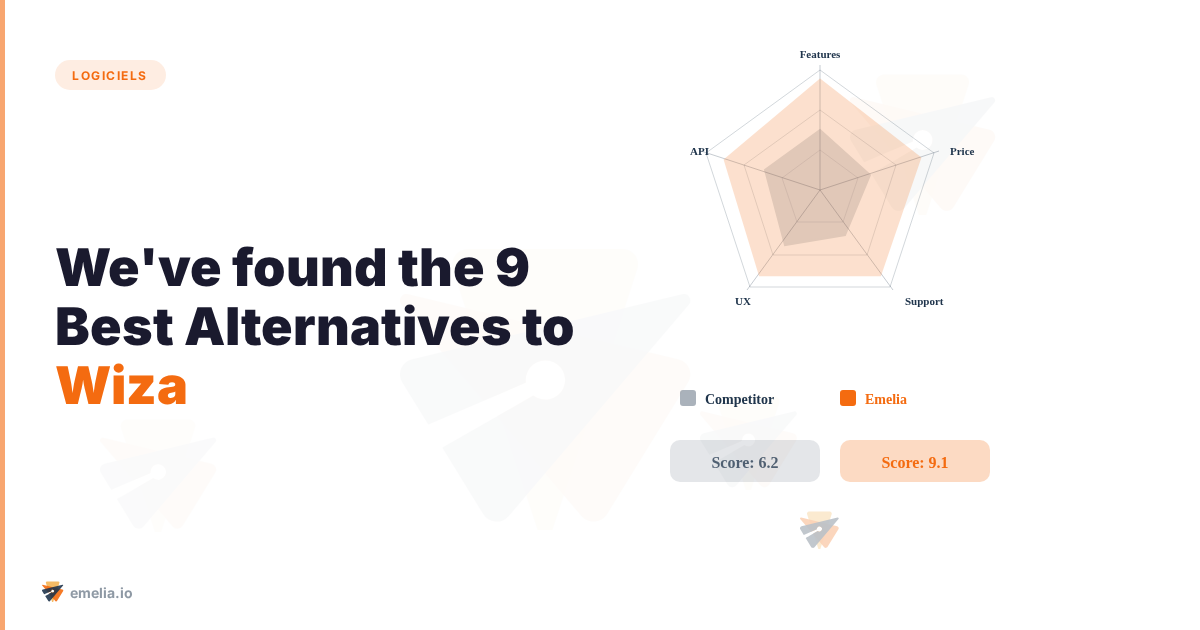 LOGICIELS

We've found the 9 Best Alternatives to Wiza

Features
Price
Support
UX
API

Competitor
Emelia

Score: 6.2
Score: 9.1

emelia.io